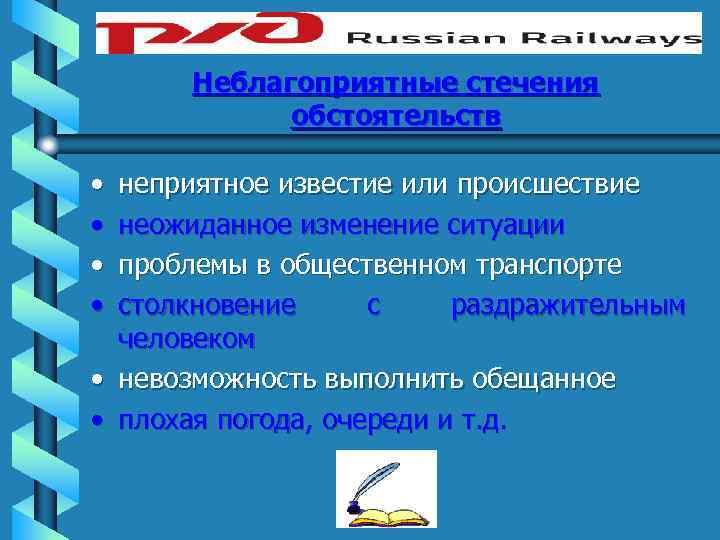 РЖД Russian Railways

Неблагоприятные стечения обстоятельств

• неприятное известие или происшествие
• неожиданное изменение ситуации
• проблемы в общественном транспорте
• столкновение с раздражительным человеком
• невозможность выполнить обещанное
• плохая погода, очереди и т.д.